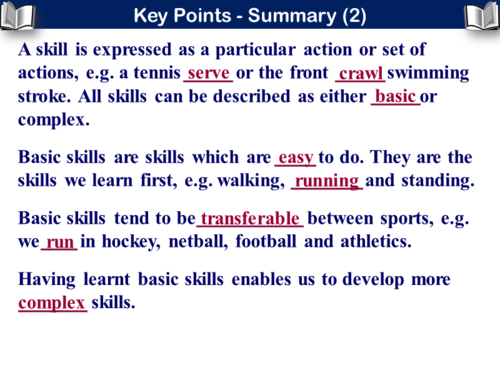 Key Points - Summary (2)

A skill is expressed as a particular action or set of actions, e.g. a tennis serve or the front crawl swimming stroke. All skills can be described as either basic or complex.

Basic skills are skills which are easy to do. They are the skills we learn first, e.g. walking, running and standing.

Basic skills tend to be transferable between sports, e.g. we run in hockey, netball, football and athletics.

Having learnt basic skills enables us to develop more complex skills.